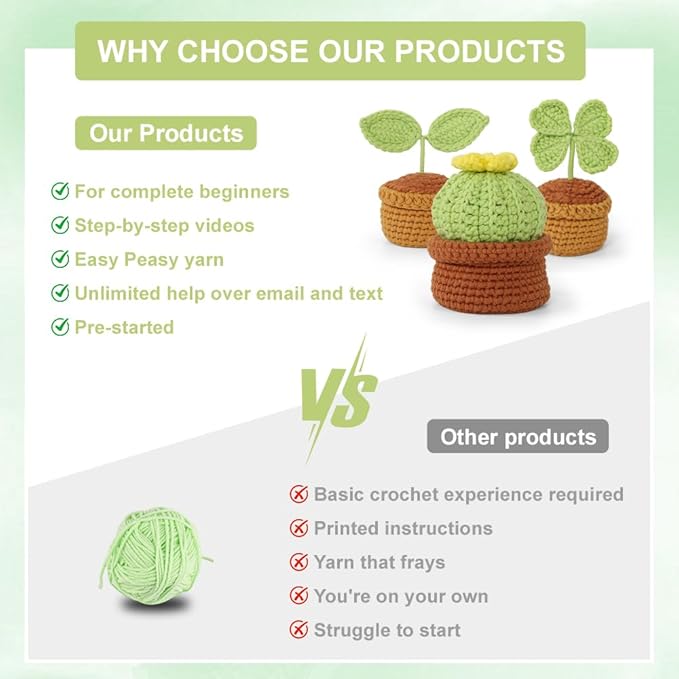 WHY CHOOSE OUR PRODUCTS

Our Products

For complete beginners
Step-by-step videos
Easy Peasy yarn
Unlimited help over email and text
Pre-started

VS

Other products

Basic crochet experience required
Printed instructions
Yarn that frays
You're on your own
Struggle to start